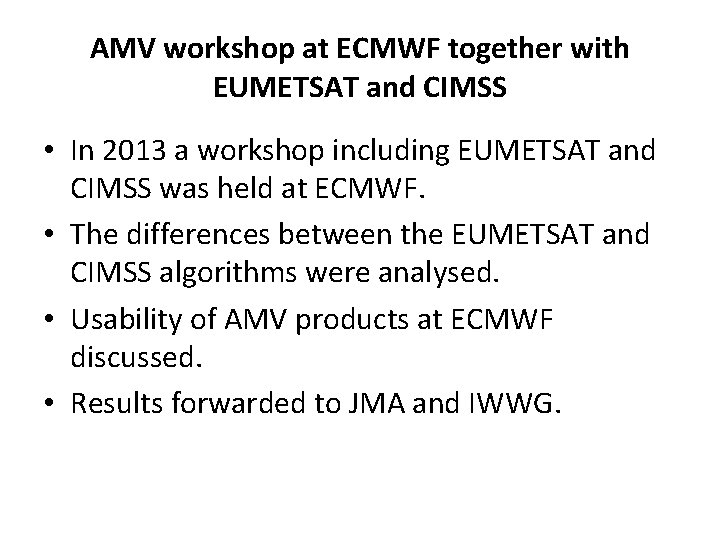 AMV workshop at ECMWF together with EUMETSAT and CIMSS

• In 2013 a workshop including EUMETSAT and CIMSS was held at ECMWF.
• The differences between the EUMETSAT and CIMSS algorithms were analysed.
• Usability of AMV products at ECMWF discussed.
• Results forwarded to JMA and IWWG.